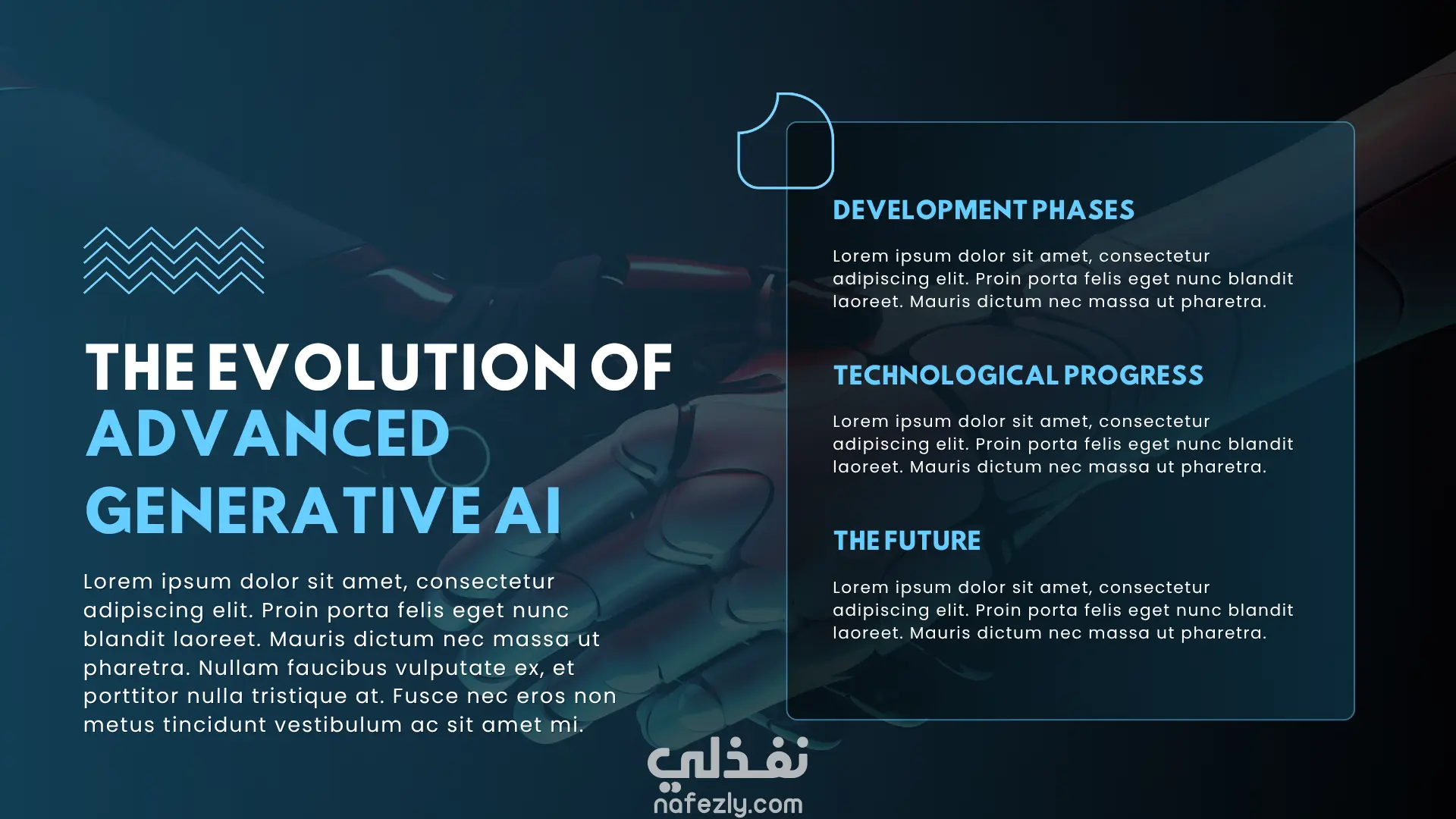 THE EVOLUTION OF ADVANCED GENERATIVE AI

Lorem ipsum dolor sit amet, consectetur adipiscing elit. Proin porta felis eget nunc blandit laoreet. Mauris dictum nec massa ut pharetra. Nullam faucibus vulputate ex, et porttitor nulla tristique at. Fusce nec eros non metus tincidunt vestibulum ac sit amet mi.

DEVELOPMENT PHASES

Lorem ipsum dolor sit amet, consectetur adipiscing elit. Proin porta felis eget nunc blandit laoreet. Mauris dictum nec massa ut pharetra.

TECHNOLOGICAL PROGRESS

Lorem ipsum dolor sit amet, consectetur adipiscing elit. Proin porta felis eget nunc blandit laoreet. Mauris dictum nec massa ut pharetra.

THE FUTURE

Lorem ipsum dolor sit amet, consectetur adipiscing elit. Proin porta felis eget nunc blandit laoreet. Mauris dictum nec massa ut pharetra.

نفذلي
nafezly.com